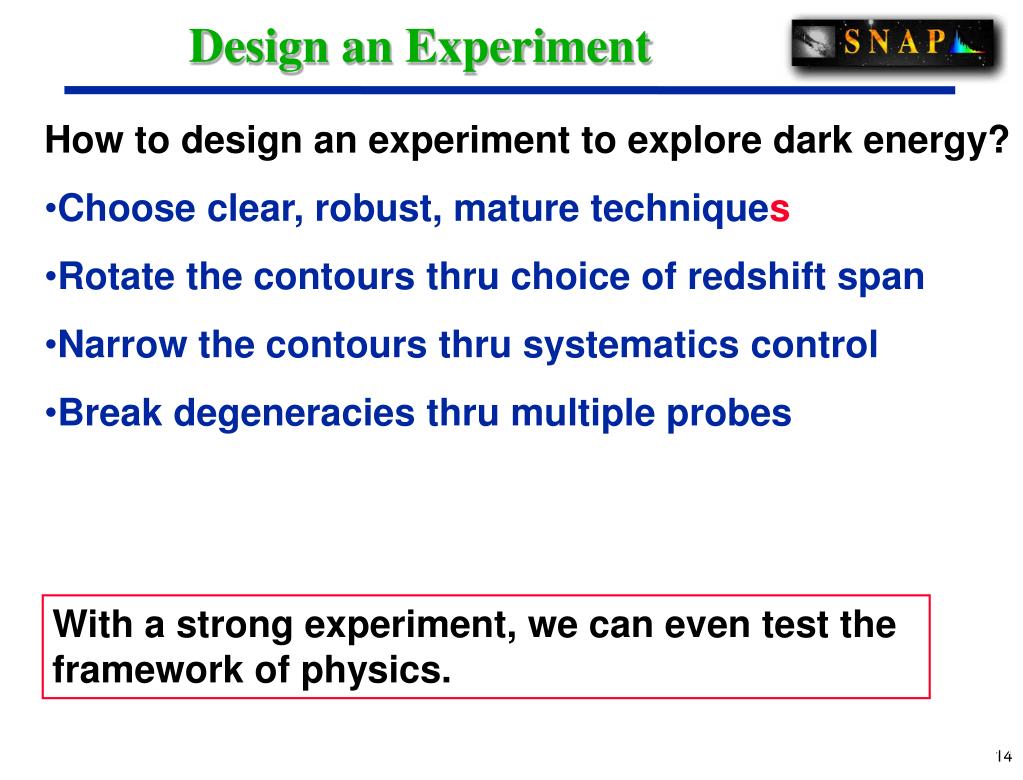 Design an Experiment

SNAP

How to design an experiment to explore dark energy?

•Choose clear, robust, mature techniques

•Rotate the contours thru choice of redshift span

•Narrow the contours thru systematics control

•Break degeneracies thru multiple probes

With a strong experiment, we can even test the framework of physics.

14